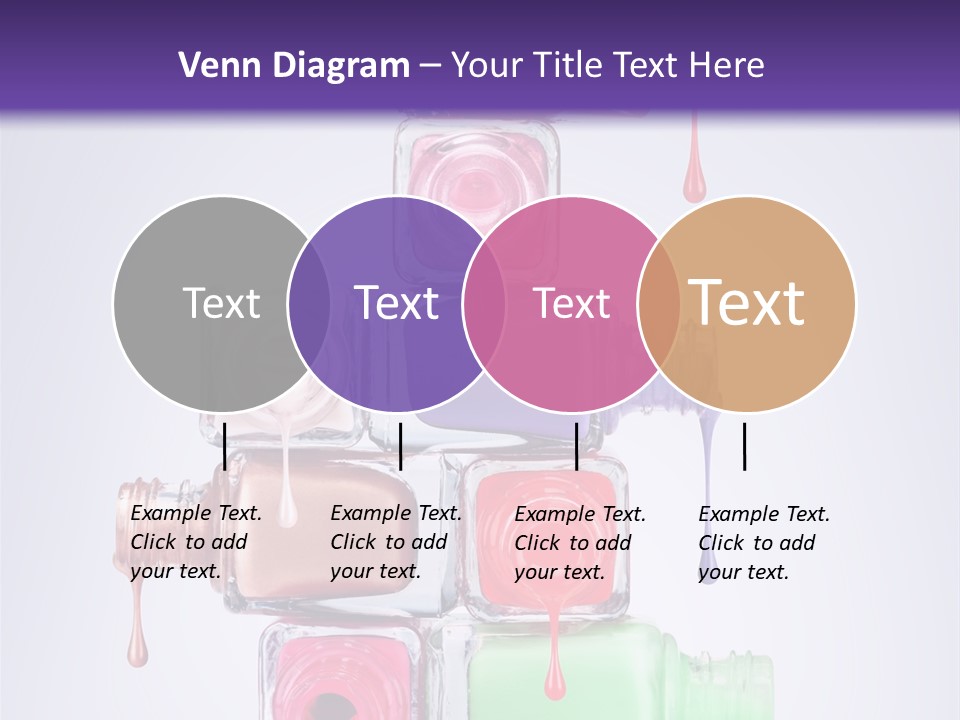 Venn Diagram – Your Title Text Here

Text

Text

Text

Text

Example Text. Click to add your text.

Example Text. Click to add your text.

Example Text. Click to add your text.

Example Text. Click to add your text.